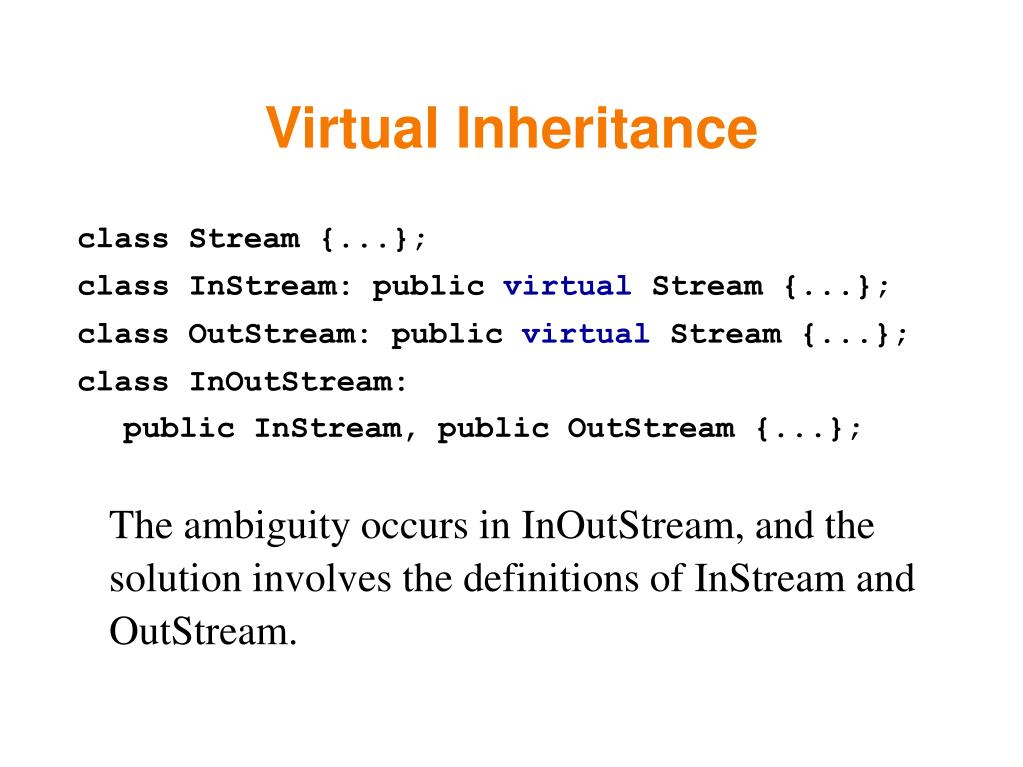 Virtual Inheritance

class Stream {...};
class InStream: public virtual Stream {...};
class OutStream: public virtual Stream {...};
class InOutStream:
  public InStream, public OutStream {...};

The ambiguity occurs in InOutStream, and the solution involves the definitions of InStream and OutStream.